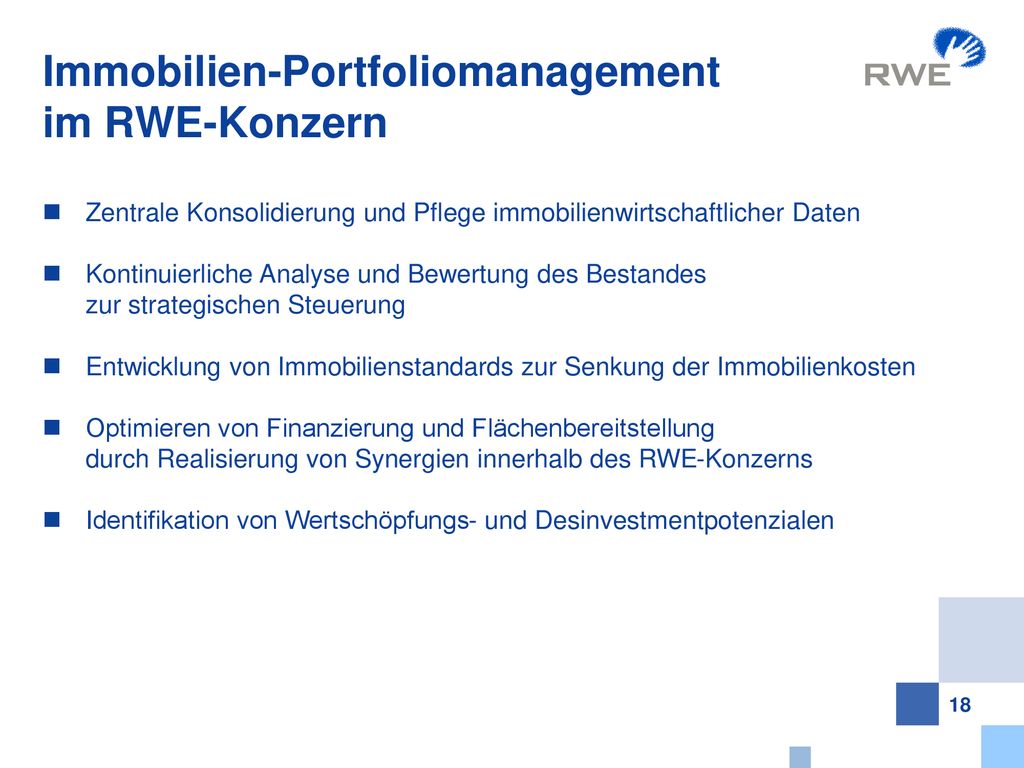 Immobilien-Portfoliomanagement im RWE-Konzern

RWE

Zentrale Konsolidierung und Pflege immobilienwirtschaftlicher Daten

Kontinuierliche Analyse und Bewertung des Bestandes zur strategischen Steuerung

Entwicklung von Immobilienstandards zur Senkung der Immobilienkosten

Optimieren von Finanzierung und Flächenbereitstellung durch Realisierung von Synergien innerhalb des RWE-Konzerns

Identifikation von Wertschöpfungs- und Desinvestmentpotenzialen

18